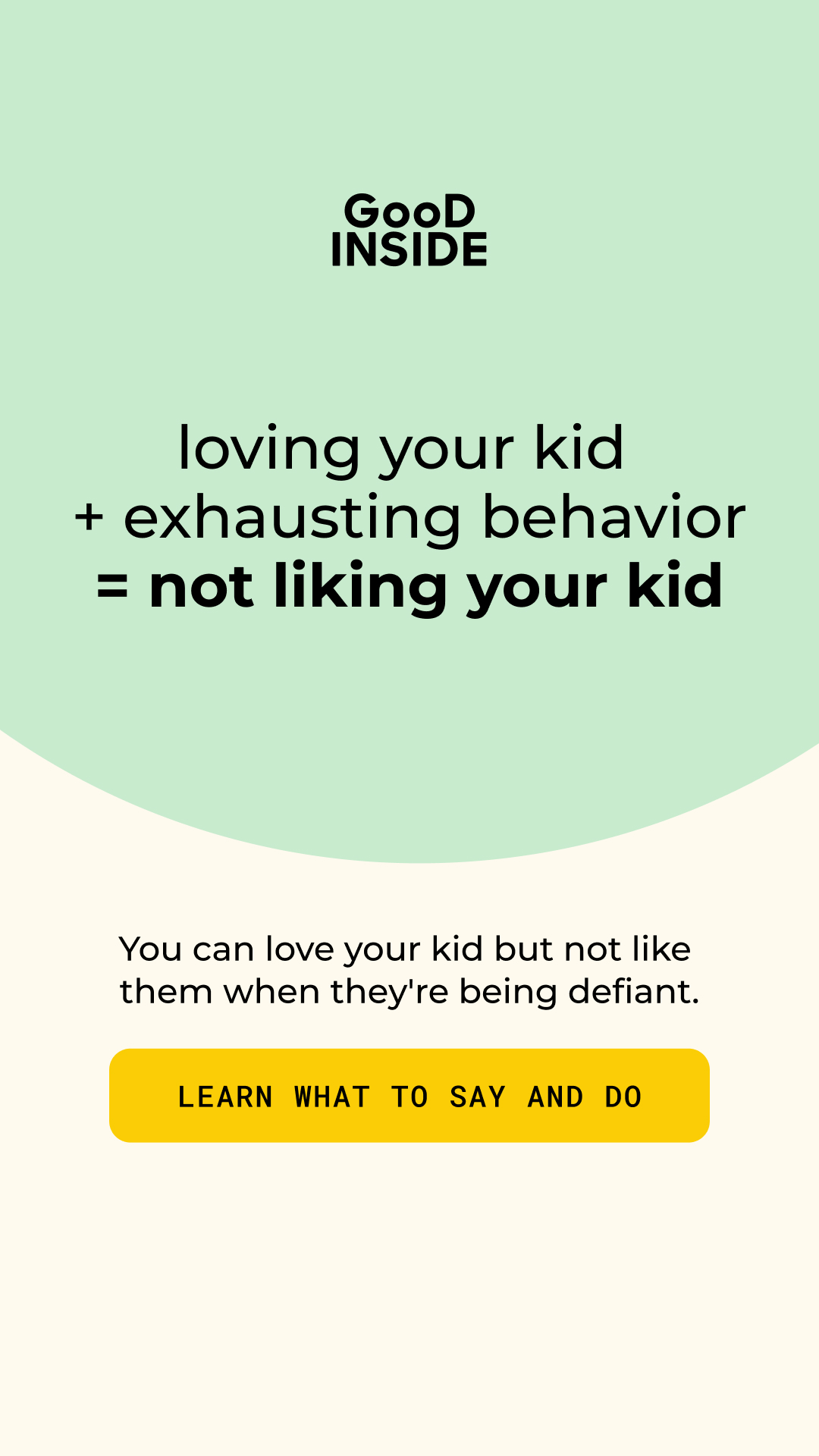 GooD
INSIDE

loving your kid
+ exhausting behavior
= not liking your kid

You can love your kid but not like them when they're being defiant.

LEARN WHAT TO SAY AND DO